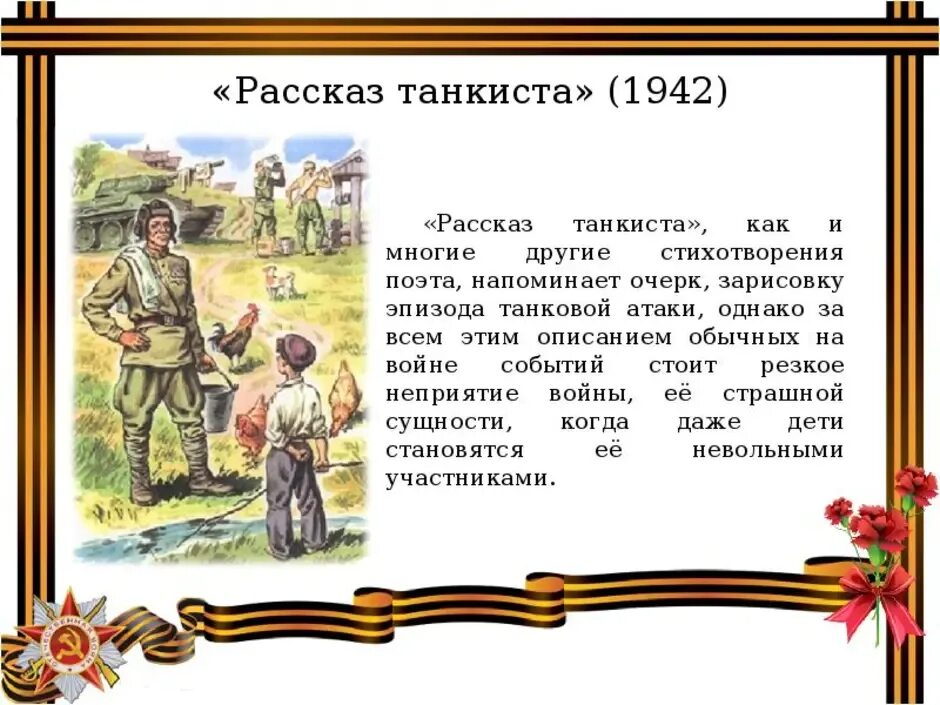 «Рассказ танкиста» (1942)

«Рассказ танкиста», как и многие другие стихотворения поэта, напоминает очерк, зарисовку эпизода танковой атаки, однако за всем этим описанием обычных на войне событий стоит резкое неприятие войны, её страшной сущности, когда даже дети становятся её невольными участниками.